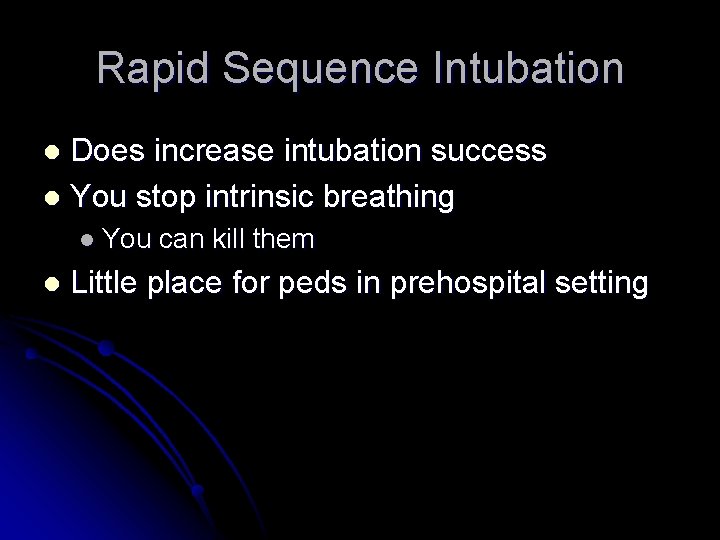 Rapid Sequence Intubation

- Does increase intubation success
- You stop intrinsic breathing
  - You can kill them
- Little place for peds in prehospital setting